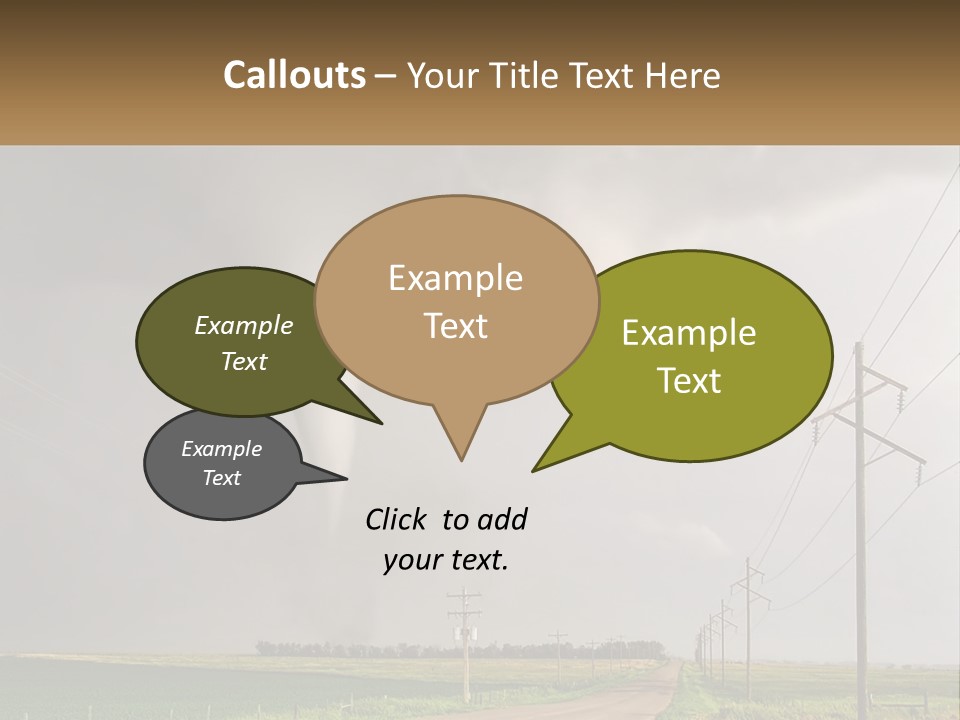 Callouts – Your Title Text Here

Example Text

Example Text

Example Text

Example Text

Click to add your text.